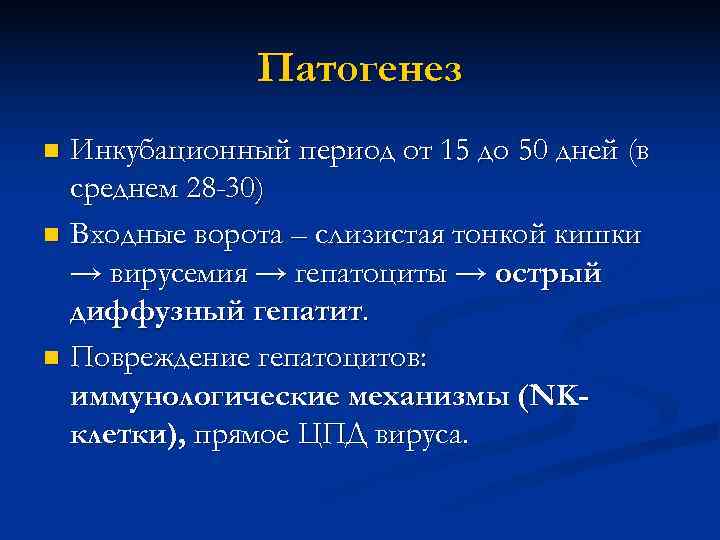 Патогенез

■ Инкубационный период от 15 до 50 дней (в среднем 28-30)

■ Входные ворота – слизистая тонкой кишки → вирусемия → гепатоциты → острый диффузный гепатит.

■ Повреждение гепатоцитов: иммунологические механизмы (NK-клетки), прямое ЦПД вируса.